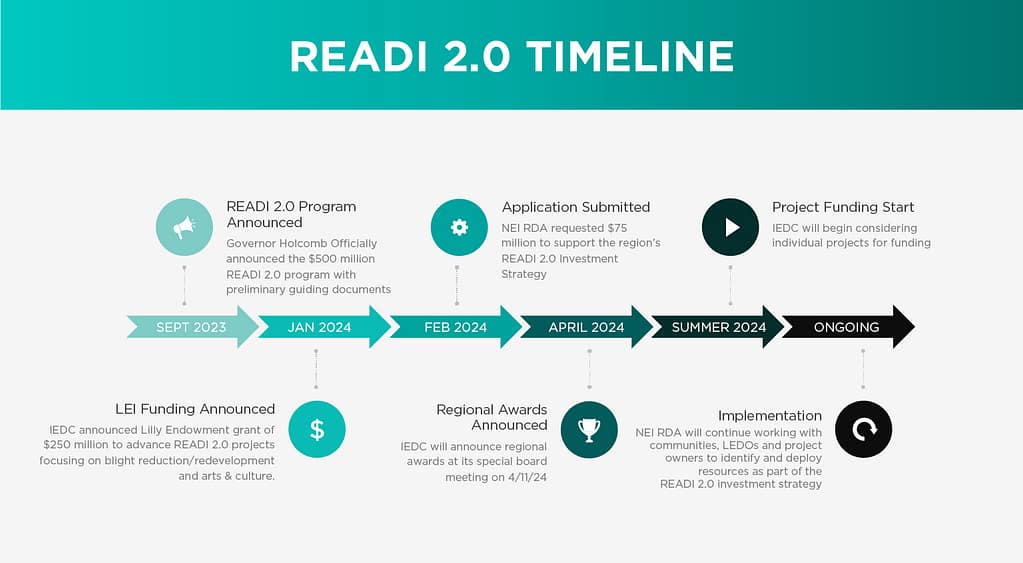 READI 2.0 TIMELINE

READI 2.0 Program Announced
Governor Holcomb Officially announced the $500 million READI 2.0 program with preliminary guiding documents

Application Submitted
NEI RDA requested $75 million to support the region's READI 2.0 Investment Strategy

Project Funding Start
IEDC will begin considering individual projects for funding

SEPT 2023
JAN 2024
FEB 2024
APRIL 2024
SUMMER 2024
ONGOING

LEI Funding Announced
IEDC announced Lilly Endowment grant of $250 million to advance READI 2.0 projects focusing on blight reduction/redevelopment and arts & culture.

$

Regional Awards Announced
IEDC will announce regional awards at its special board meeting on 4/11/24

Implementation
NEI RDA will continue working with communities, LEDOs and project owners to identify and deploy resources as part of the READI 2.0 investment strategy